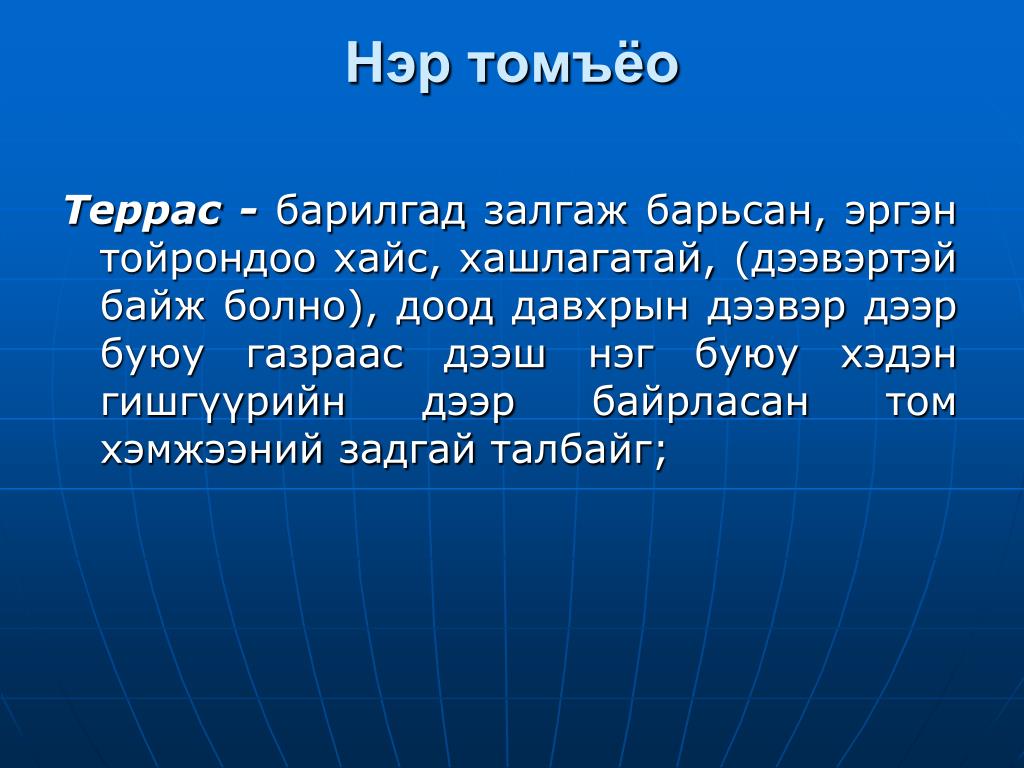 Нэр томъёо

Террас - барилгад залгаж барьсан, эргэн тойрондоо хайс, хашлагатай, (дээвэртэй байж болно), доод давхрын дээвэр дээр буюу газраас дээш нэг буюу хэдэн гишгүүрийн дээр байрласан том хэмжээний задгай талбайг;